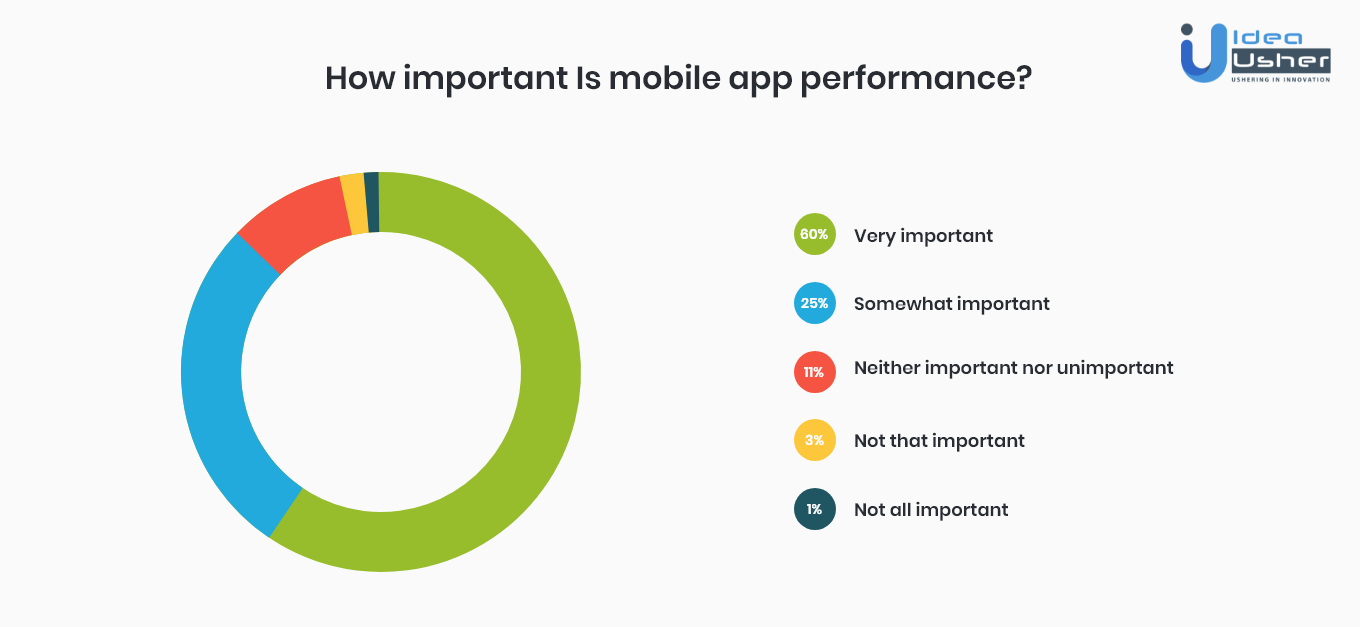 Idea Usher
USHERING IN INNOVATION

How important Is mobile app performance?

60% Very important

25% Somewhat important

11% Neither important nor unimportant

3% Not that important

1% Not all important